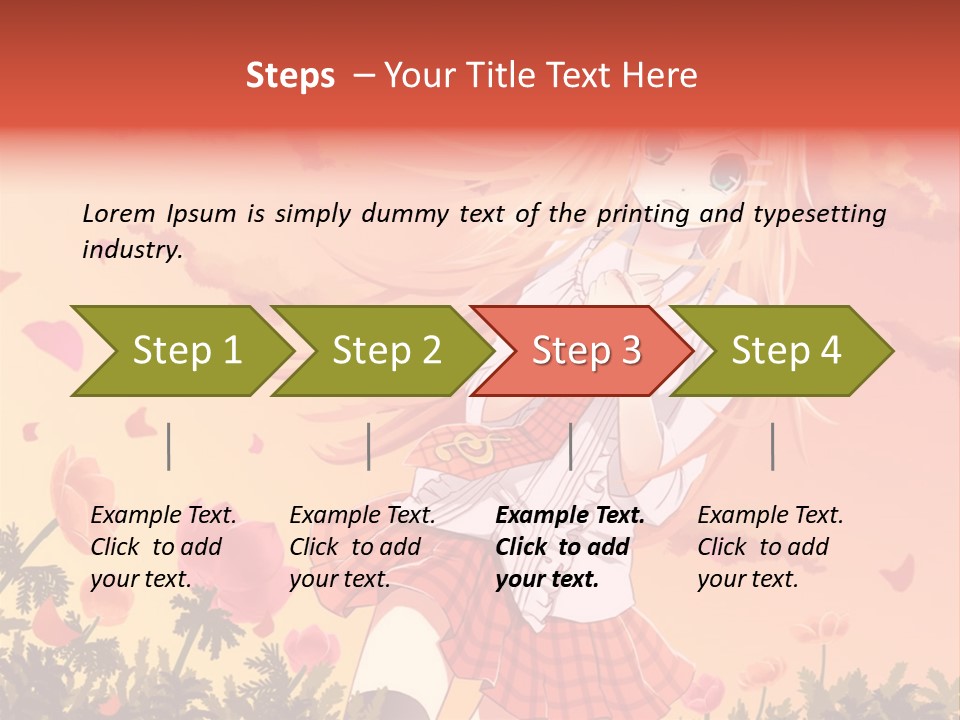 Steps – Your Title Text Here

Lorem Ipsum is simply dummy text of the printing and typesetting industry.

Step 1

Step 2

Step 3

Step 4

Example Text. Click to add your text.

Example Text. Click to add your text.

Example Text. Click to add your text.

Example Text. Click to add your text.